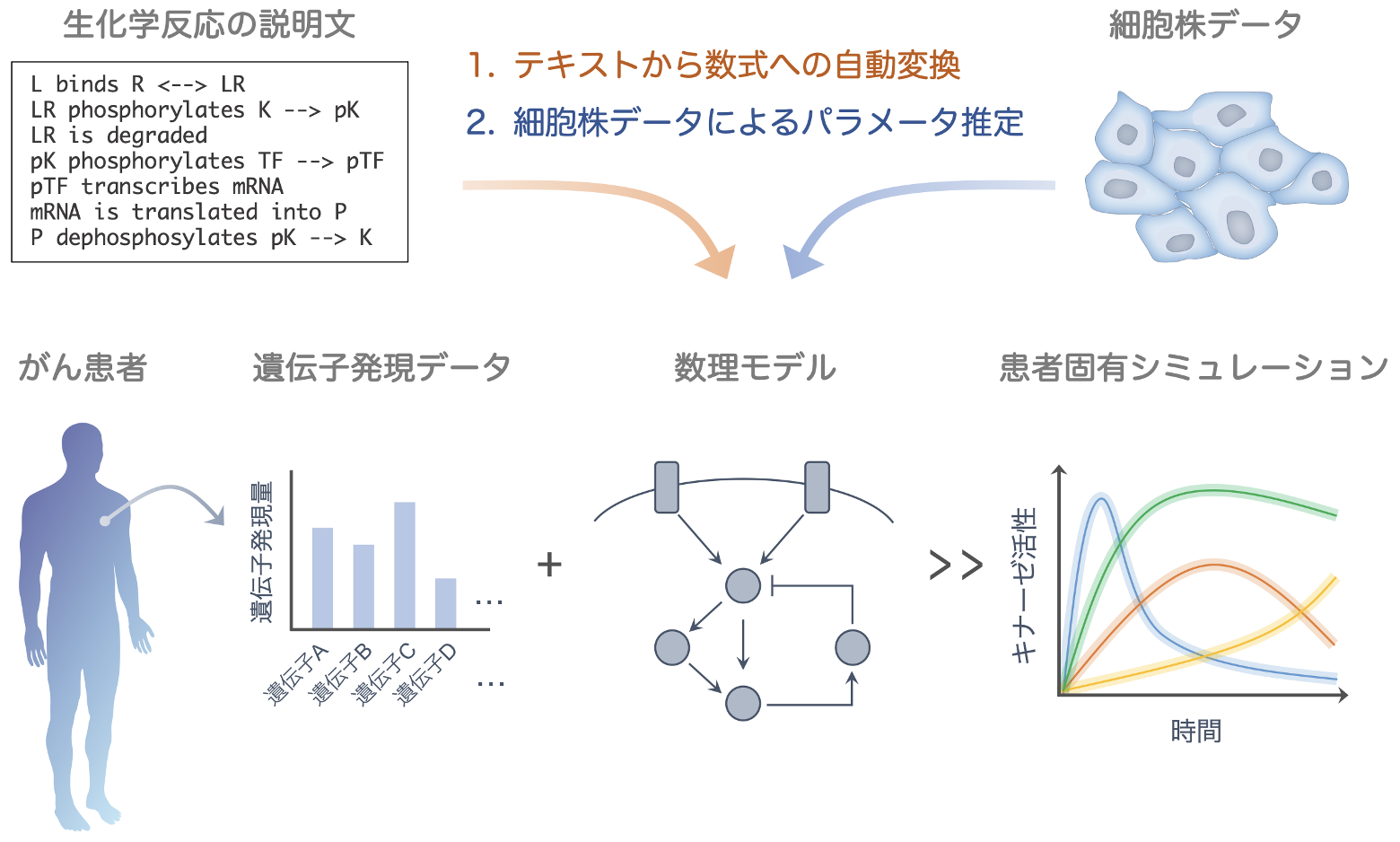 生化学反応の説明文

L binds R <--> LR
LR phosphorylates K --> pK
LR is degraded
pK phosphorylates TF --> pTF
pTF transcribes mRNA
mRNA is translated into P
P dephosphosylates pK --> K

1. テキストから数式への自動変換
2. 細胞株データによるパラメータ推定

細胞株データ

がん患者

遺伝子発現データ

遺伝子発現量

遺伝子A 遺伝子B 遺伝子C 遺伝子D …

…

+

数理モデル

>>

患者固有シミュレーション

キナーゼ活性

時間